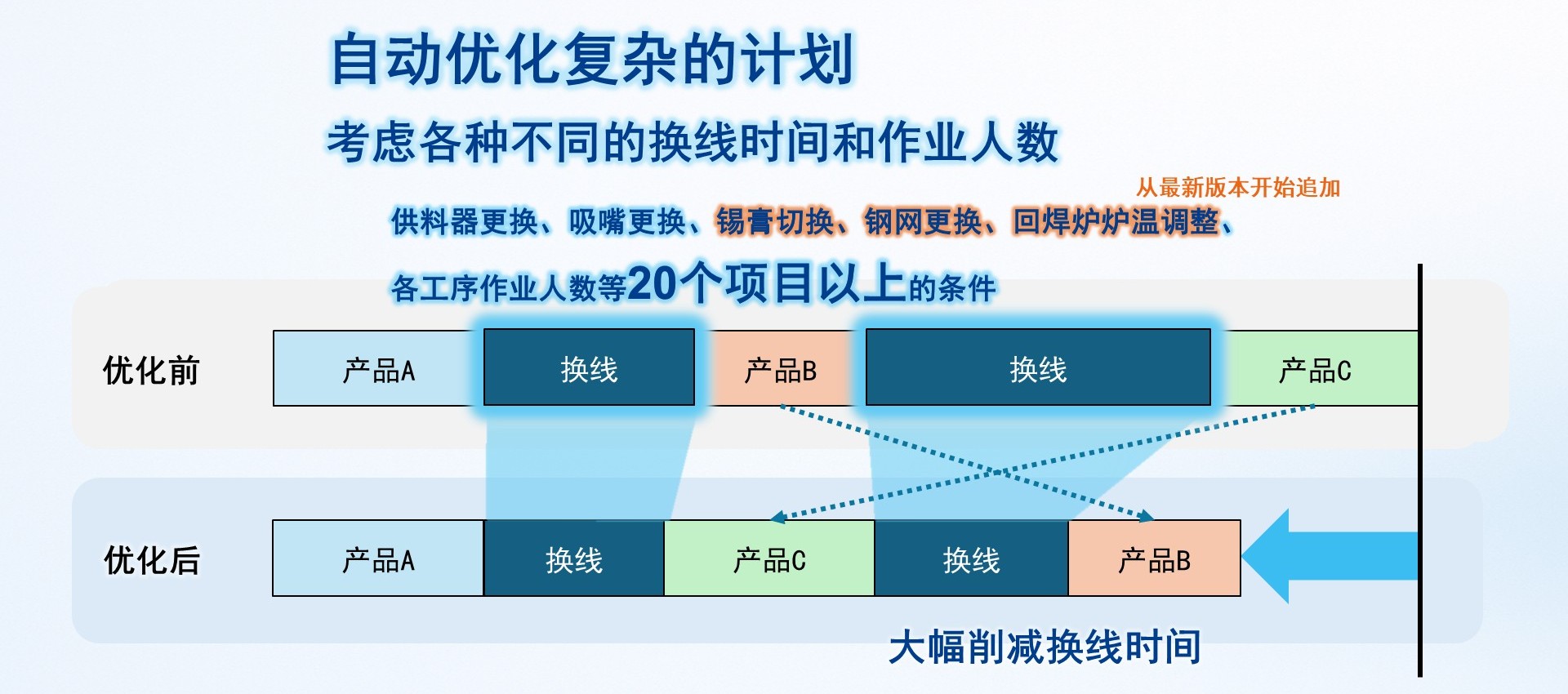 自动优化复杂的计划

考虑各种不同的换线时间和作业人数

从最新版本开始追加

供料器更换、吸嘴更换、锡膏切换、钢网更换、回焊炉炉温调整、

各工序作业人数等20个项目以上的条件

优化前

产品A

换线

产品B

换线

产品C

优化后

产品A

换线

产品C

换线

产品B

大幅削减换线时间